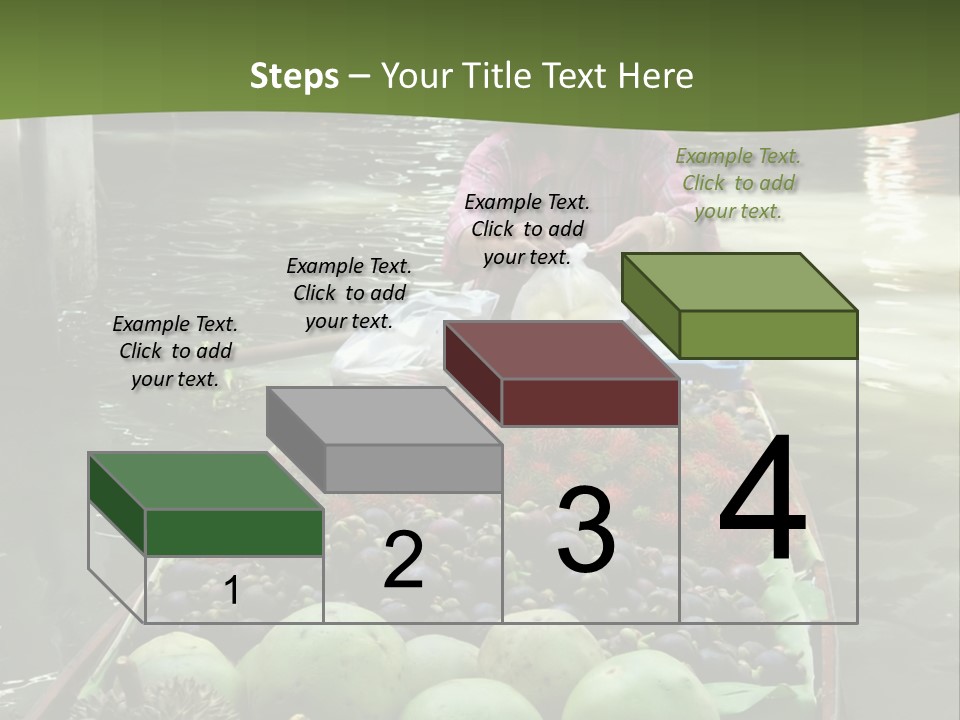 Steps – Your Title Text Here

Example Text. Click to add your text.

Example Text. Click to add your text.

Example Text. Click to add your text.

Example Text. Click to add your text.

1

2

3

4